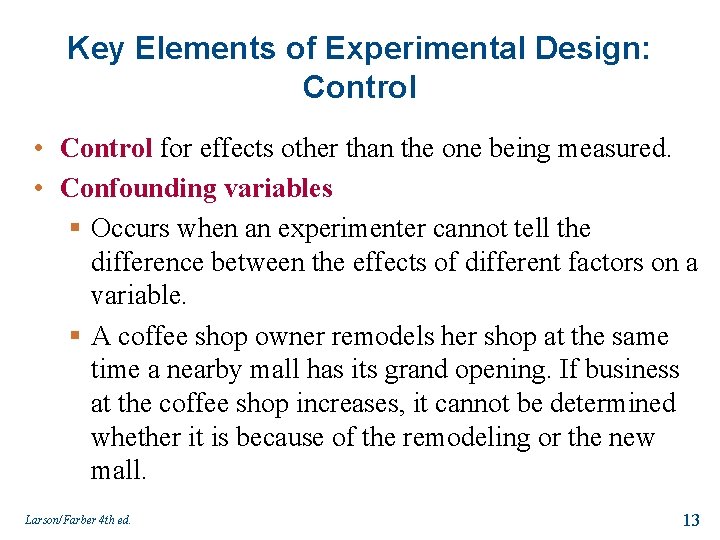 Key Elements of Experimental Design: Control

• Control for effects other than the one being measured.
• Confounding variables
  ▪ Occurs when an experimenter cannot tell the difference between the effects of different factors on a variable.
  ▪ A coffee shop owner remodels her shop at the same time a nearby mall has its grand opening. If business at the coffee shop increases, it cannot be determined whether it is because of the remodeling or the new mall.

Larson/Farber 4th ed.

13